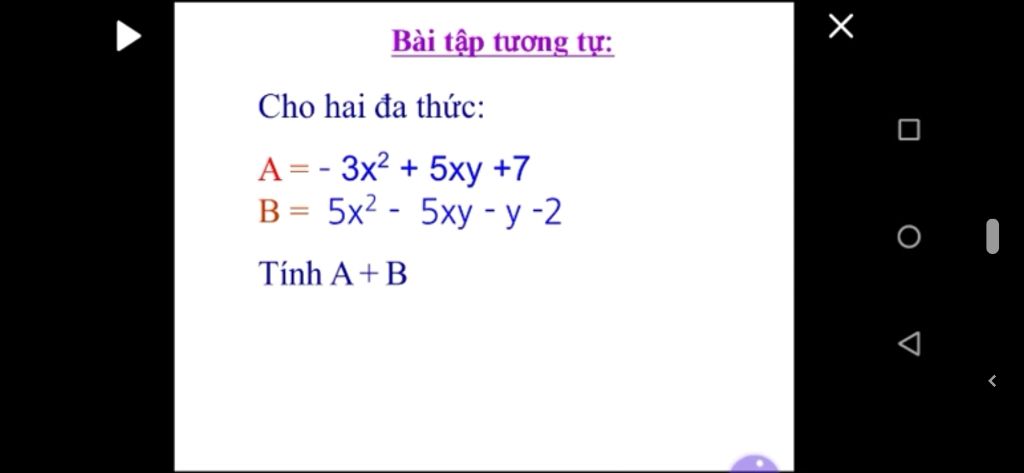 Bài tập tương tự:

Cho hai đa thức:

$A = -3x^2 + 5xy + 7$
$B = 5x^2 - 5xy - y - 2$

Tính A + B